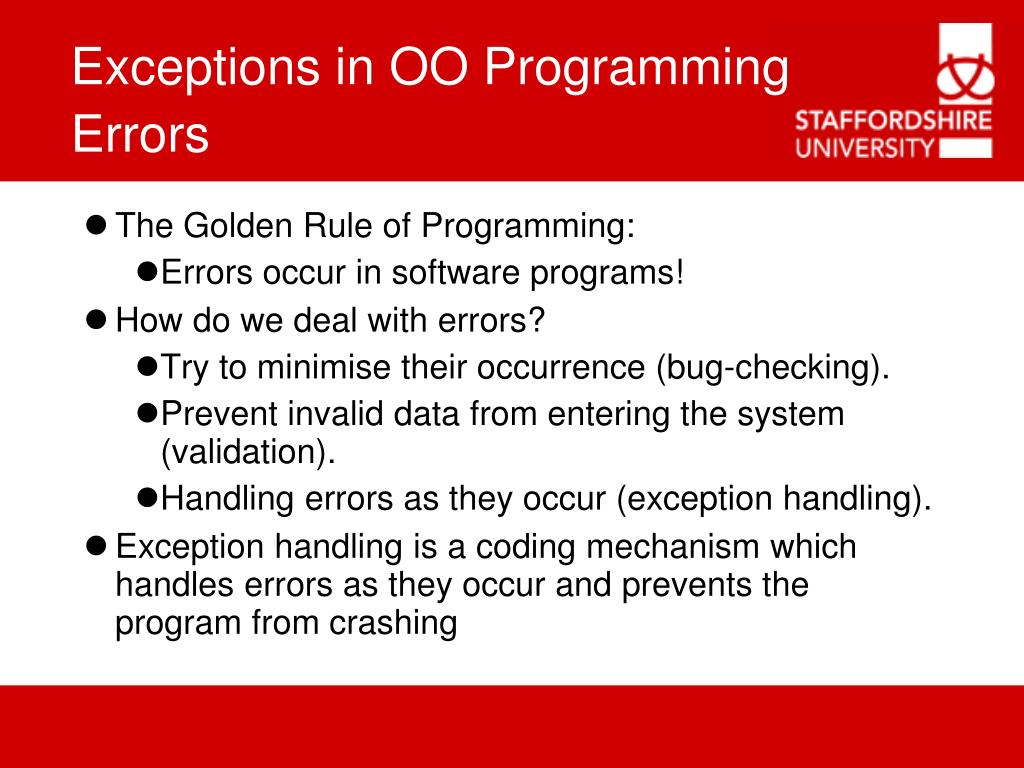 Exceptions in OO Programming
Errors

STAFFORDSHIRE UNIVERSITY

- The Golden Rule of Programming:
  - Errors occur in software programs!
- How do we deal with errors?
  - Try to minimise their occurrence (bug-checking).
  - Prevent invalid data from entering the system (validation).
  - Handling errors as they occur (exception handling).
- Exception handling is a coding mechanism which handles errors as they occur and prevents the program from crashing